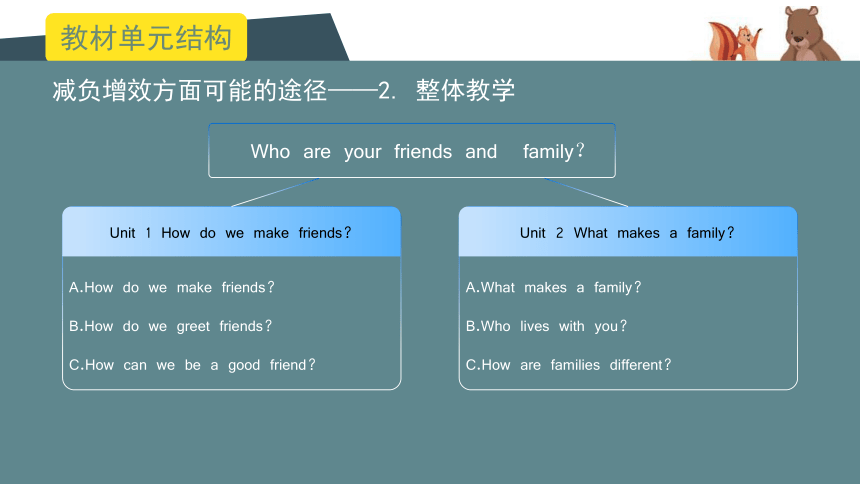 教材单元结构

减负增效方面可能的途径——2. 整体教学

Who are your friends and family？

Unit 1 How do we make friends？

A.How do we make friends？

B.How do we greet friends？

C.How can we be a good friend？

Unit 2 What makes a family？

A.What makes a family？

B.Who lives with you？

C.How are families different？